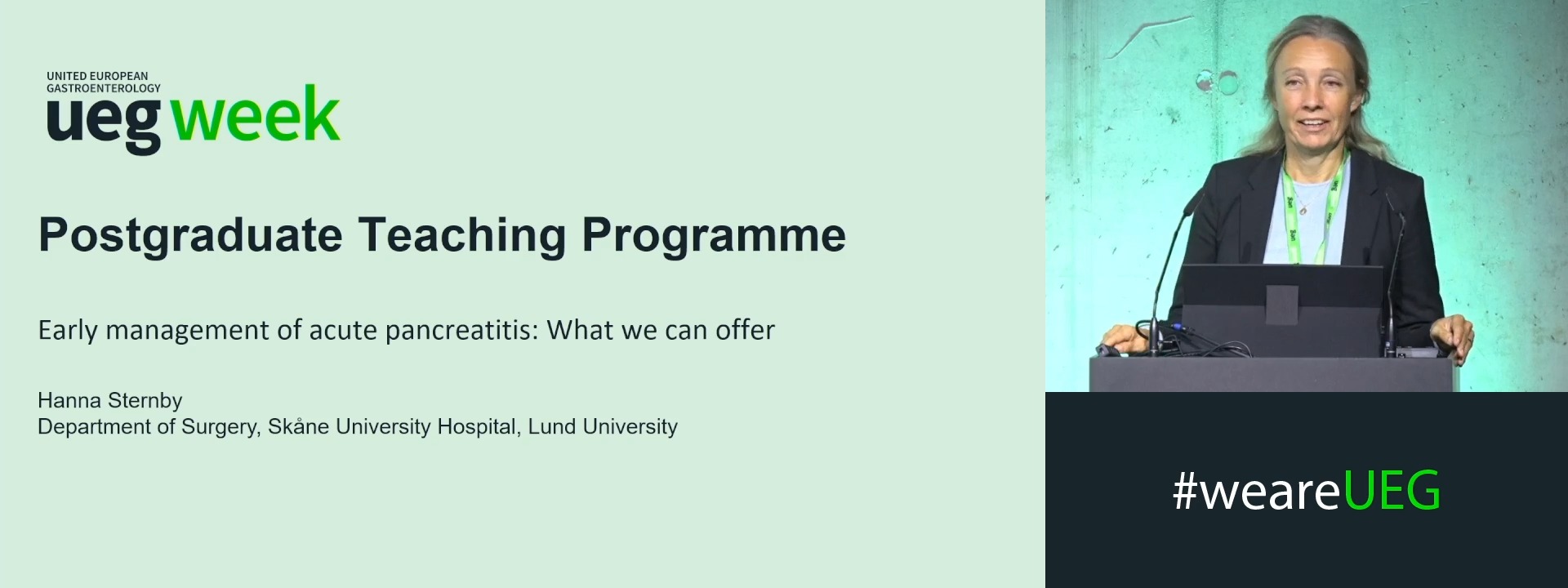 UNITED EUROPEAN GASTROENTEROLOGY
ueg week

Postgraduate Teaching Programme

Early management of acute pancreatitis: What we can offer

Hanna Sternby
Department of Surgery, Skåne University Hospital, Lund University

#weareUEG